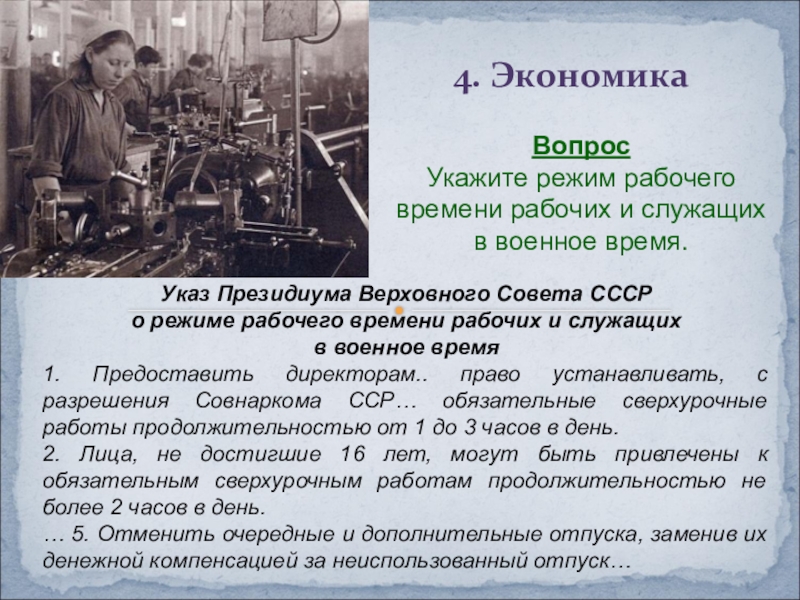 4. Экономика

Вопрос
Укажите режим рабочего времени рабочих и служащих в военное время.

Указ Президиума Верховного Совета СССР о режиме рабочего времени рабочих и служащих в военное время

1. Предоставить директорам.. право устанавливать, с разрешения Совнаркома ССР… обязательные сверхурочные работы продолжительностью от 1 до 3 часов в день.
2. Лица, не достигшие 16 лет, могут быть привлечены к обязательным сверхурочным работам продолжительностью не более 2 часов в день.
… 5. Отменить очередные и дополнительные отпуска, заменив их денежной компенсацией за неиспользованный отпуск…